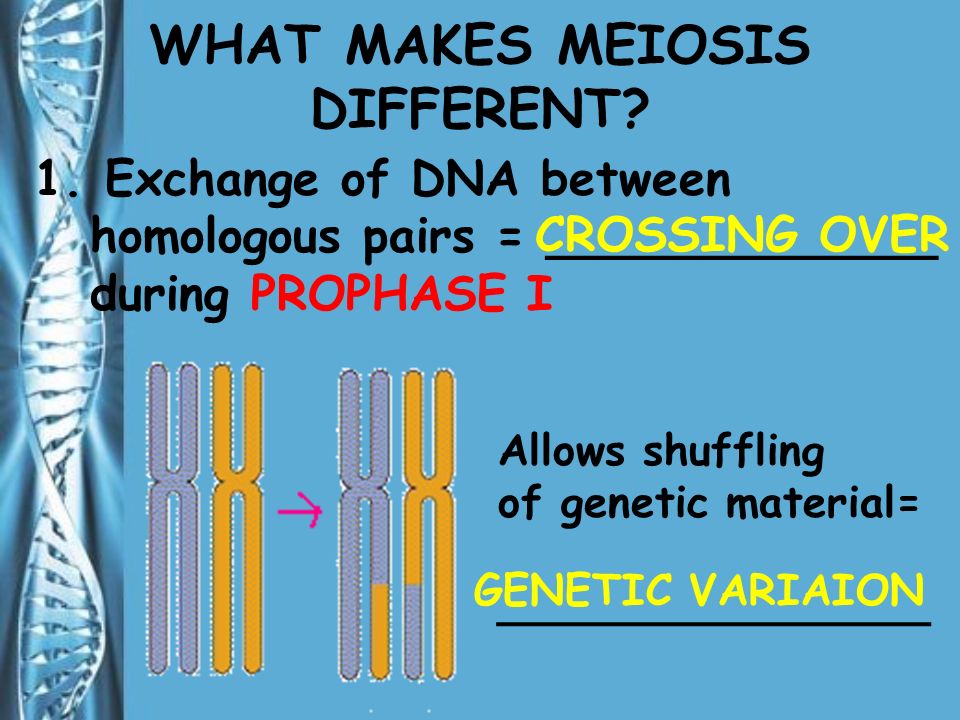 WHAT MAKES MEIOSIS DIFFERENT?

1. Exchange of DNA between homologous pairs = CROSSING OVER during PROPHASE I

Allows shuffling of genetic material=

GENETIC VARIAION